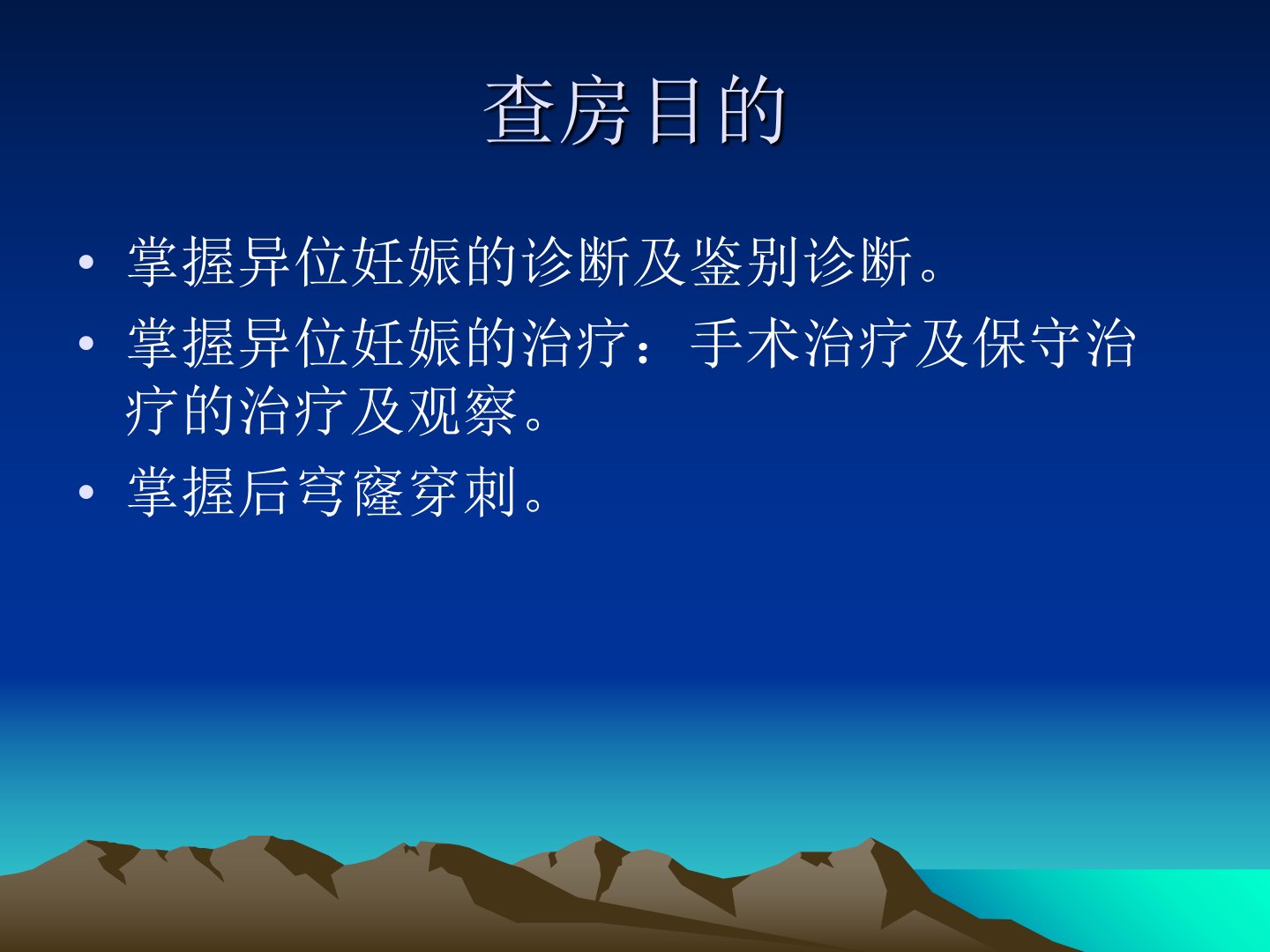 查房目的

• 掌握异位妊娠的诊断及鉴别诊断。
• 掌握异位妊娠的治疗：手术治疗及保守治疗的治疗及观察。
• 掌握后穹窿穿刺。